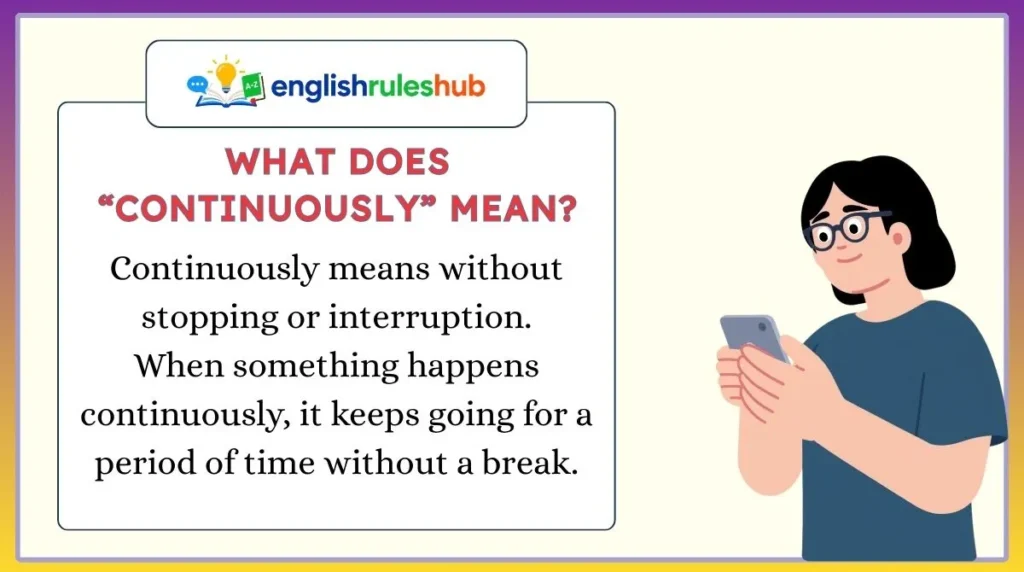 A-Z englishruleshub

WHAT DOES "CONTINUOUSLY" MEAN?

Continuously means without stopping or interruption. When something happens continuously, it keeps going for a period of time without a break.